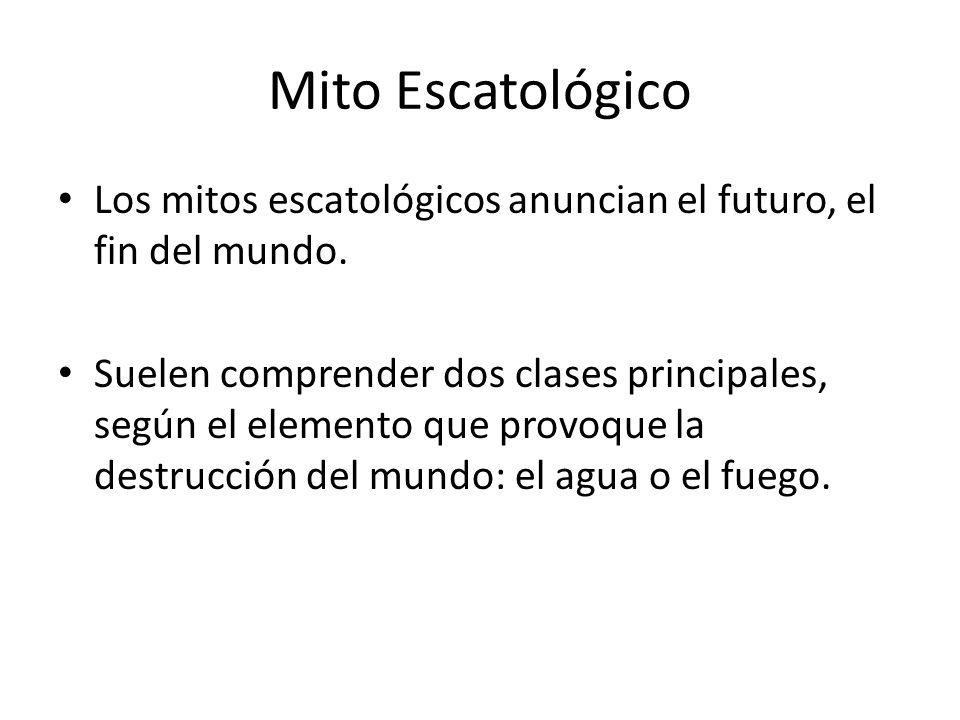 Mito Escatológico

• Los mitos escatológicos anuncian el futuro, el fin del mundo.

• Suelen comprender dos clases principales, según el elemento que provoque la destrucción del mundo: el agua o el fuego.